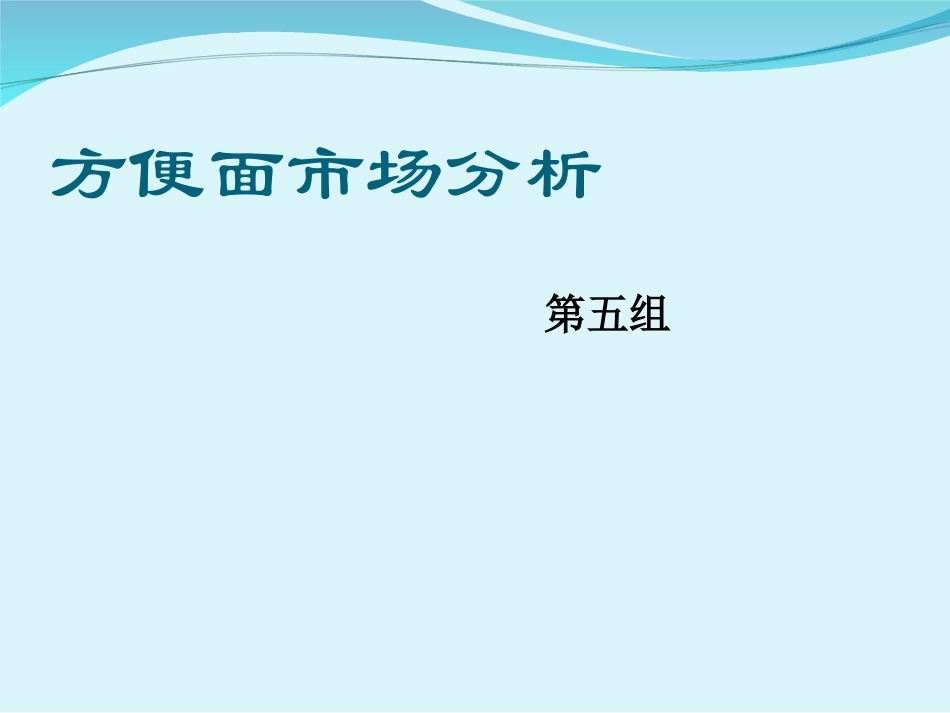 方便面市场分析

第五组